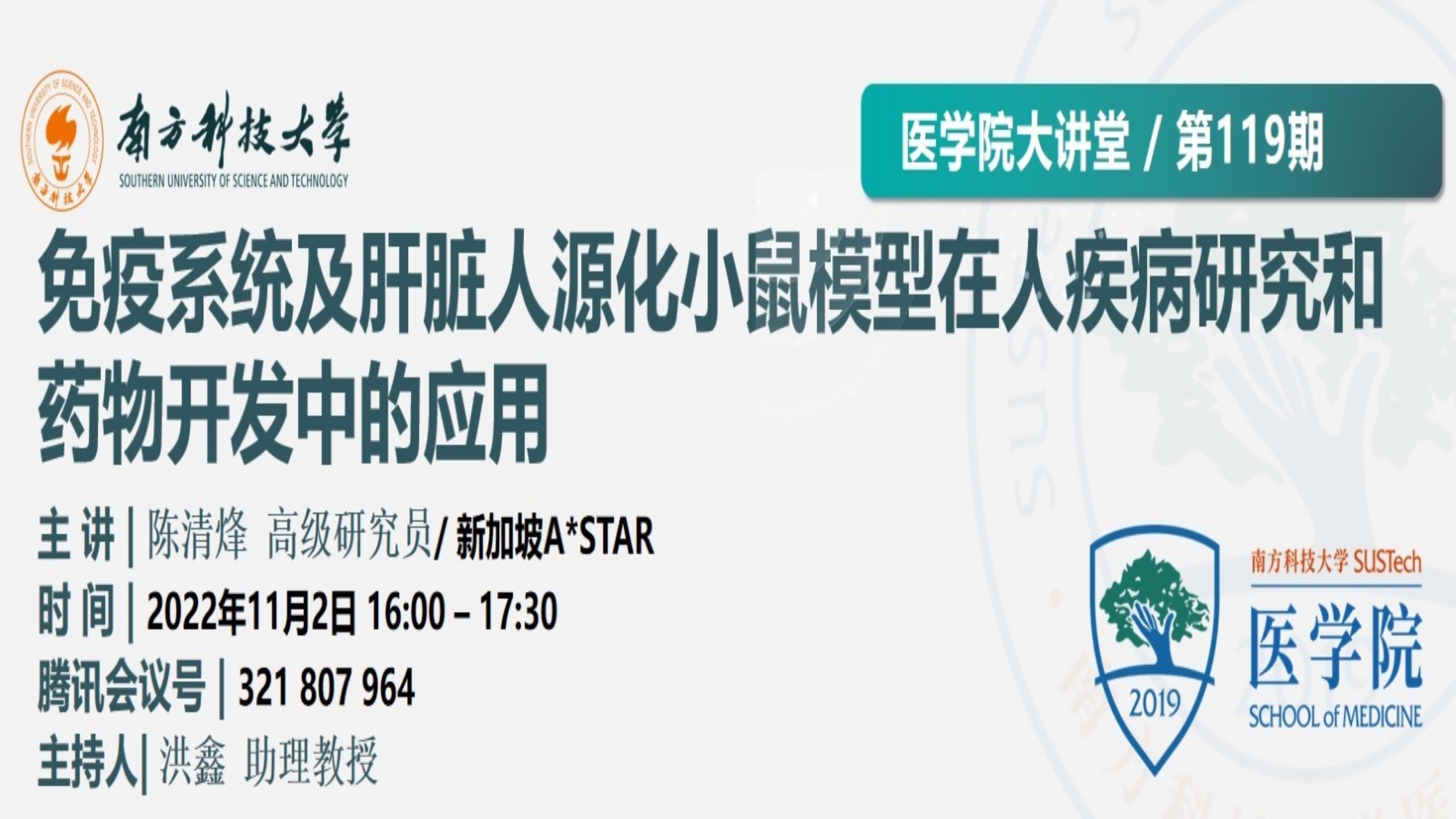 南方科技大学
SOUTHERN UNIVERSITY OF SCIENCE AND TECHNOLOGY

医学院大讲堂 / 第119期

免疫系统及肝脏人源化小鼠模型在人疾病研究和药物开发中的应用

主 讲 | 陈清烽 高级研究员/ 新加坡A*STAR
时 间 | 2022年11月2日 16:00 – 17:30
腾讯会议号 | 321 807 964
主持人| 洪鑫 助理教授

2019
南方科技大学 SUSTech
医学院
SCHOOL of MEDICINE